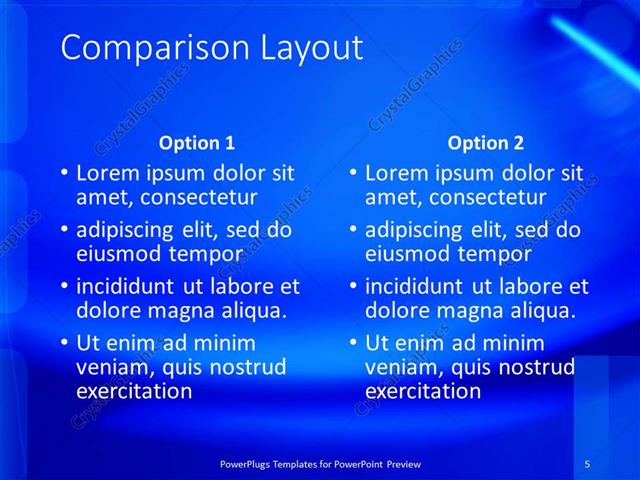 Comparison Layout

Option 1
• Lorem ipsum dolor sit amet, consectetur
• adipiscing elit, sed do eiusmod tempor
• incididunt ut labore et dolore magna aliqua.
• Ut enim ad minim veniam, quis nostrud exercitation

Option 2
• Lorem ipsum dolor sit amet, consectetur
• adipiscing elit, sed do eiusmod tempor
• incididunt ut labore et dolore magna aliqua.
• Ut enim ad minim veniam, quis nostrud exercitation

CrystalGraphics

PowerPlugs Templates for PowerPoint Preview

5